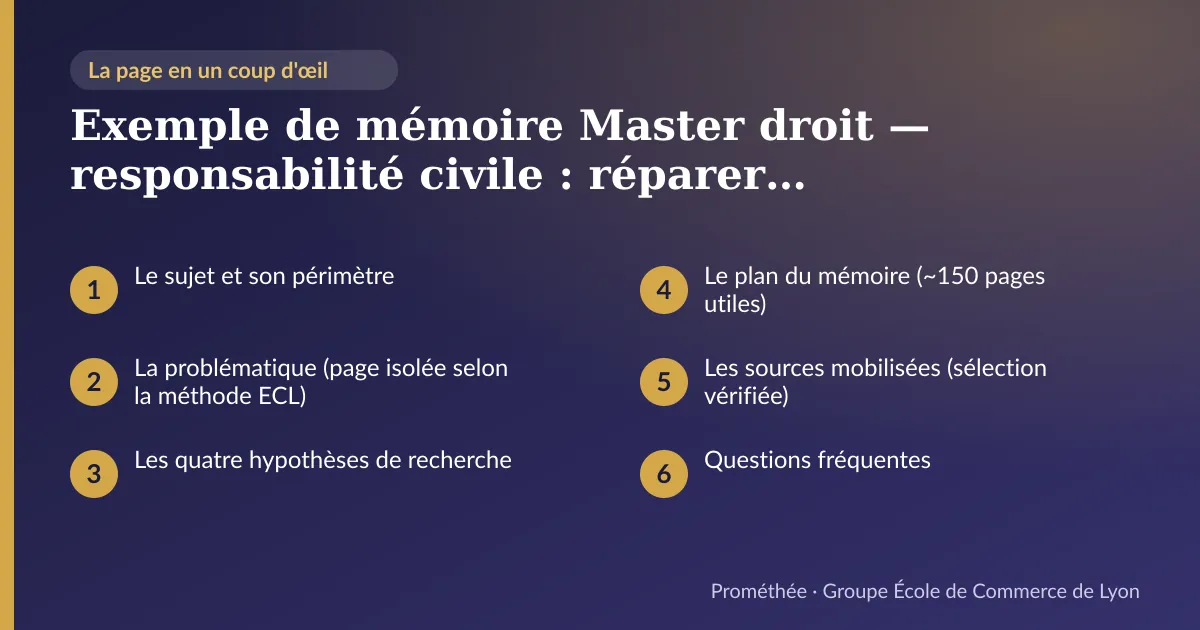 La page en un coup d'œil

Exemple de mémoire Master droit — responsabilité civile : réparer…

1 Le sujet et son périmètre

2 La problématique (page isolée selon la méthode ECL)

3 Les quatre hypothèses de recherche

4 Le plan du mémoire (~150 pages utiles)

5 Les sources mobilisées (sélection vérifiée)

6 Questions fréquentes

Prométhée · Groupe École de Commerce de Lyon